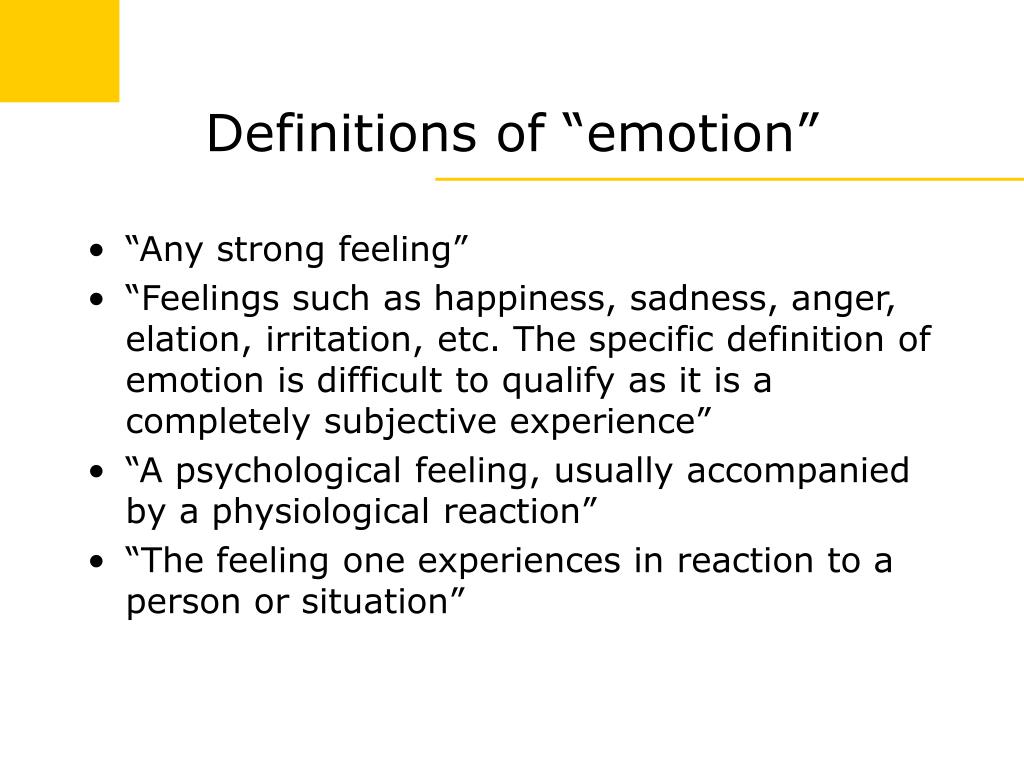 Definitions of “emotion”

• “Any strong feeling”
• “Feelings such as happiness, sadness, anger, elation, irritation, etc. The specific definition of emotion is difficult to qualify as it is a completely subjective experience”
• “A psychological feeling, usually accompanied by a physiological reaction”
• “The feeling one experiences in reaction to a person or situation”